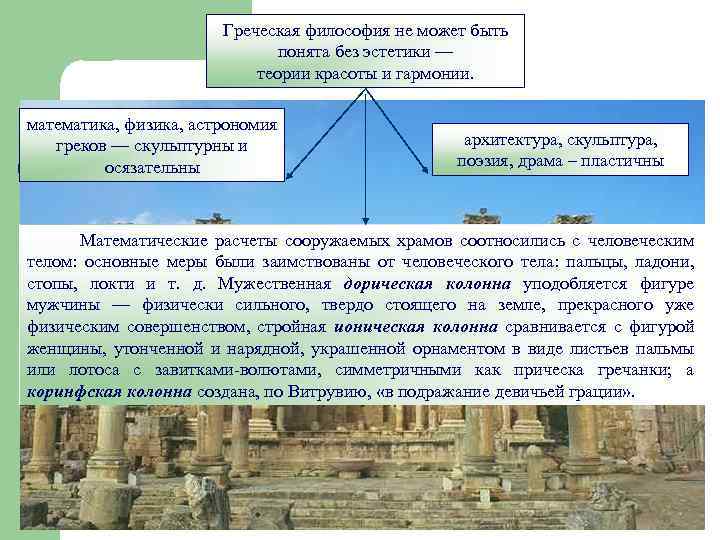 Греческая философия не может быть понята без эстетики — теории красоты и гармонии.

математика, физика, астрономия греков — скульптурны и осязательны

архитектура, скульптура, поэзия, драма – пластичны

Математические расчеты сооружаемых храмов соотносились с человеческим телом: основные меры были заимствованы от человеческого тела: пальцы, ладони, стопы, локти и т. д. Мужественная дорическая колонна уподобляется фигуре мужчины — физически сильного, твердо стоящего на земле, прекрасного уже физическим совершенством, стройная ионическая колонна сравнивается с фигурой женщины, утонченной и нарядной, украшенной орнаментом в виде листьев пальмы или лотоса с завитками-волютами, симметричными как прическа гречанки; а коринфская колонна создана, по Витрувию, «в подражание девичьей грации».